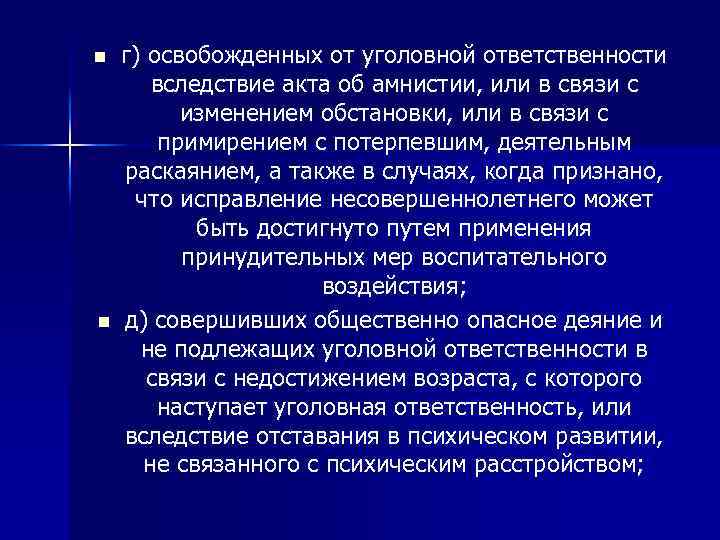 г) освобожденных от уголовной ответственности вследствие акта об амнистии, или в связи с изменением обстановки, или в связи с примирением с потерпевшим, деятельным раскаянием, а также в случаях, когда признано, что исправление несовершеннолетнего может быть достигнуто путем применения принудительных мер воспитательного воздействия;

д) совершивших общественно опасное деяние и не подлежащих уголовной ответственности в связи с недостижением возраста, с которого наступает уголовная ответственность, или вследствие отставания в психическом развитии, не связанного с психическим расстройством;